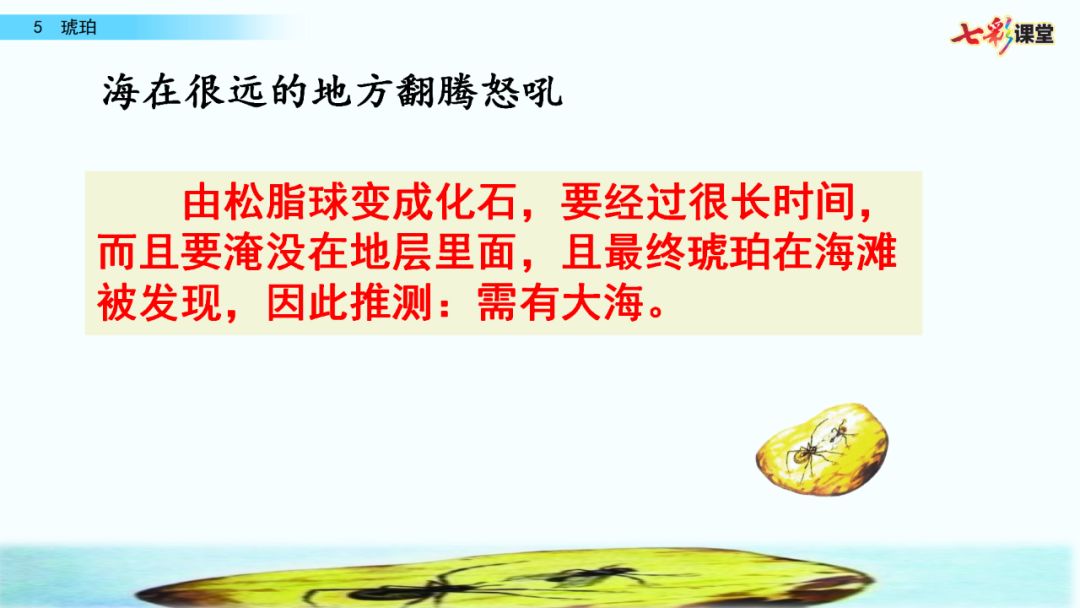 5 琥珀

七彩课堂

海在很远的地方翻腾怒吼

由松脂球变成化石，要经过很长时间，而且要淹没在地层里面，且最终琥珀在海滩被发现，因此推测：需有大海。